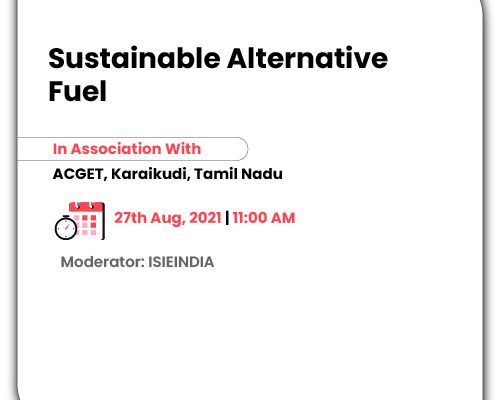 Sustainable Alternative Fuel

In Association With

ACGET, Karaikudi, Tamil Nadu

27th Aug, 2021 | 11:00 AM

Moderator: ISIEINDIA